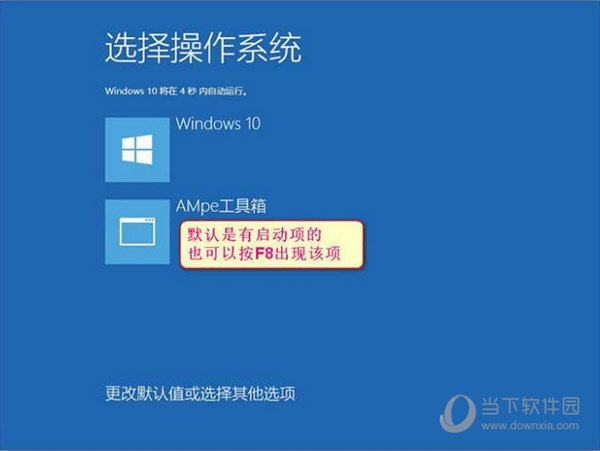 选择操作系统

Windows 10 将在 4 秒 内自动运行。

Windows 10

AMpe工具箱

默认是有启动项的
也可以按F8出现该项

更改默认值或选择其他选项

当下软件园
www.downxia.com